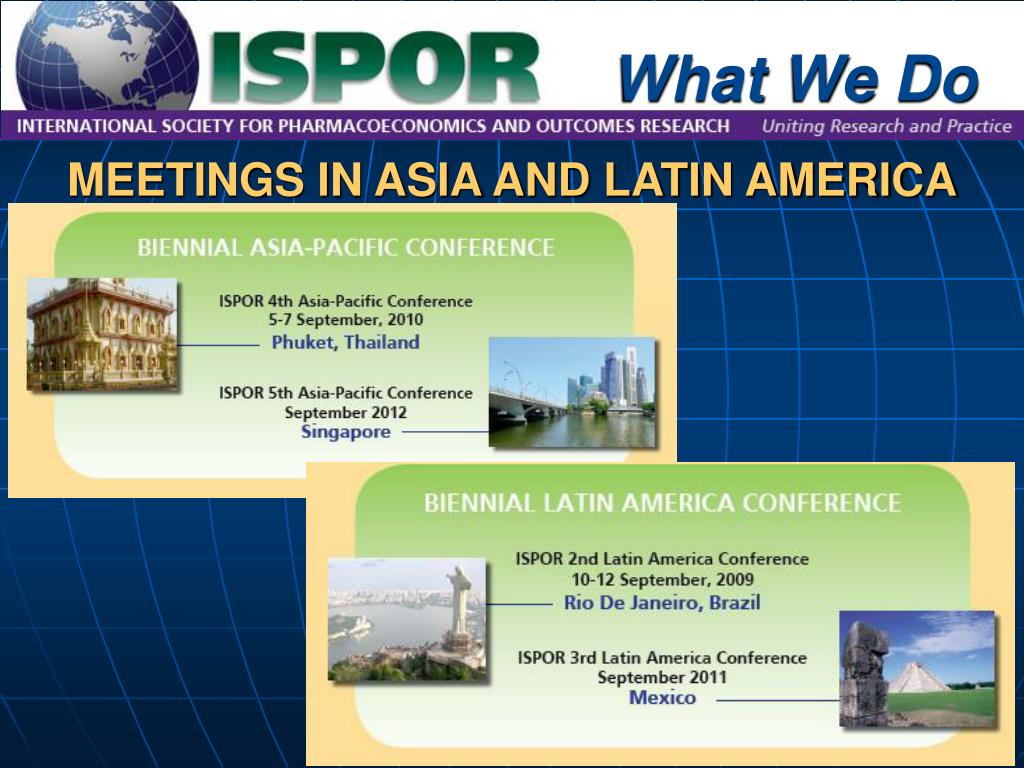 ISPOR

What We Do

INTERNATIONAL SOCIETY FOR PHARMACOECONOMICS AND OUTCOMES RESEARCH Uniting Research and Practice

MEETINGS IN ASIA AND LATIN AMERICA

BIENNIAL ASIA-PACIFIC CONFERENCE

ISPOR 4th Asia-Pacific Conference
5-7 September, 2010
Phuket, Thailand

ISPOR 5th Asia-Pacific Conference
September 2012
Singapore

BIENNIAL LATIN AMERICA CONFERENCE

ISPOR 2nd Latin America Conference
10-12 September, 2009
Rio De Janeiro, Brazil

ISPOR 3rd Latin America Conference
September 2011
Mexico